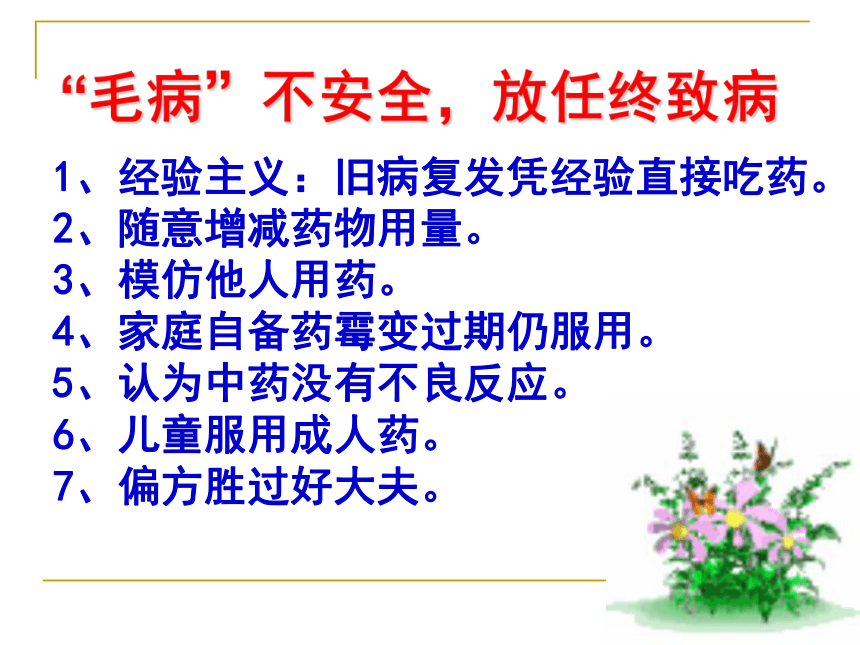 “毛病”不安全，放任终致病

1、经验主义：旧病复发凭经验直接吃药。
2、随意增减药物用量。
3、模仿他人用药。
4、家庭自备药霉变过期仍服用。
5、认为中药没有不良反应。
6、儿童服用成人药。
7、偏方胜过好大夫。